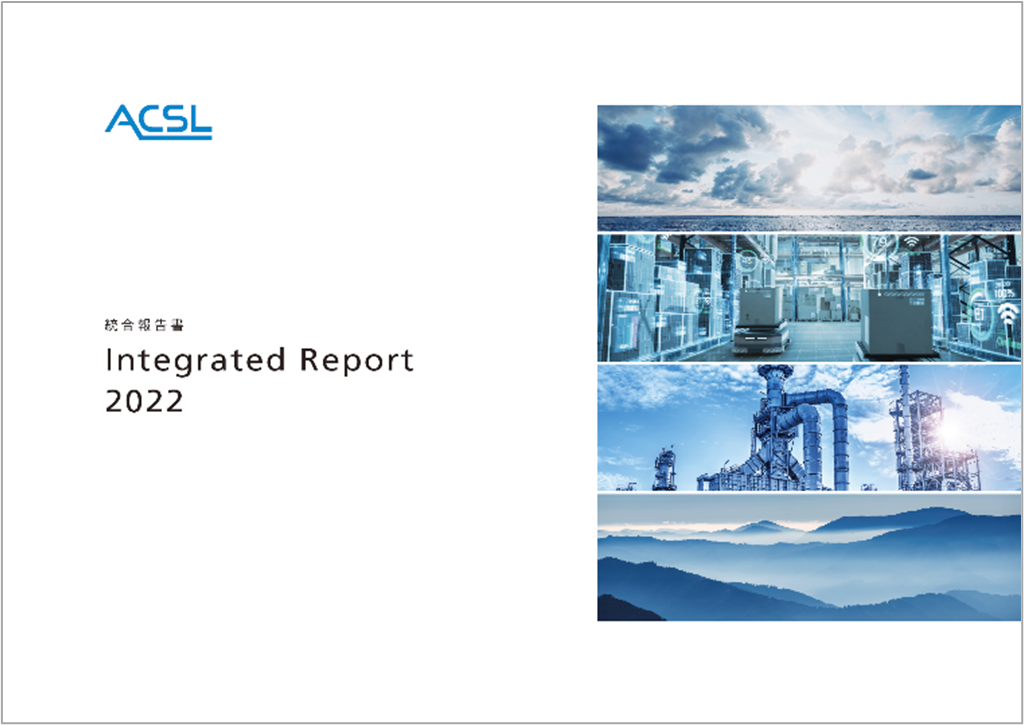 ACSL

統合報告書
Integrated Report
2022